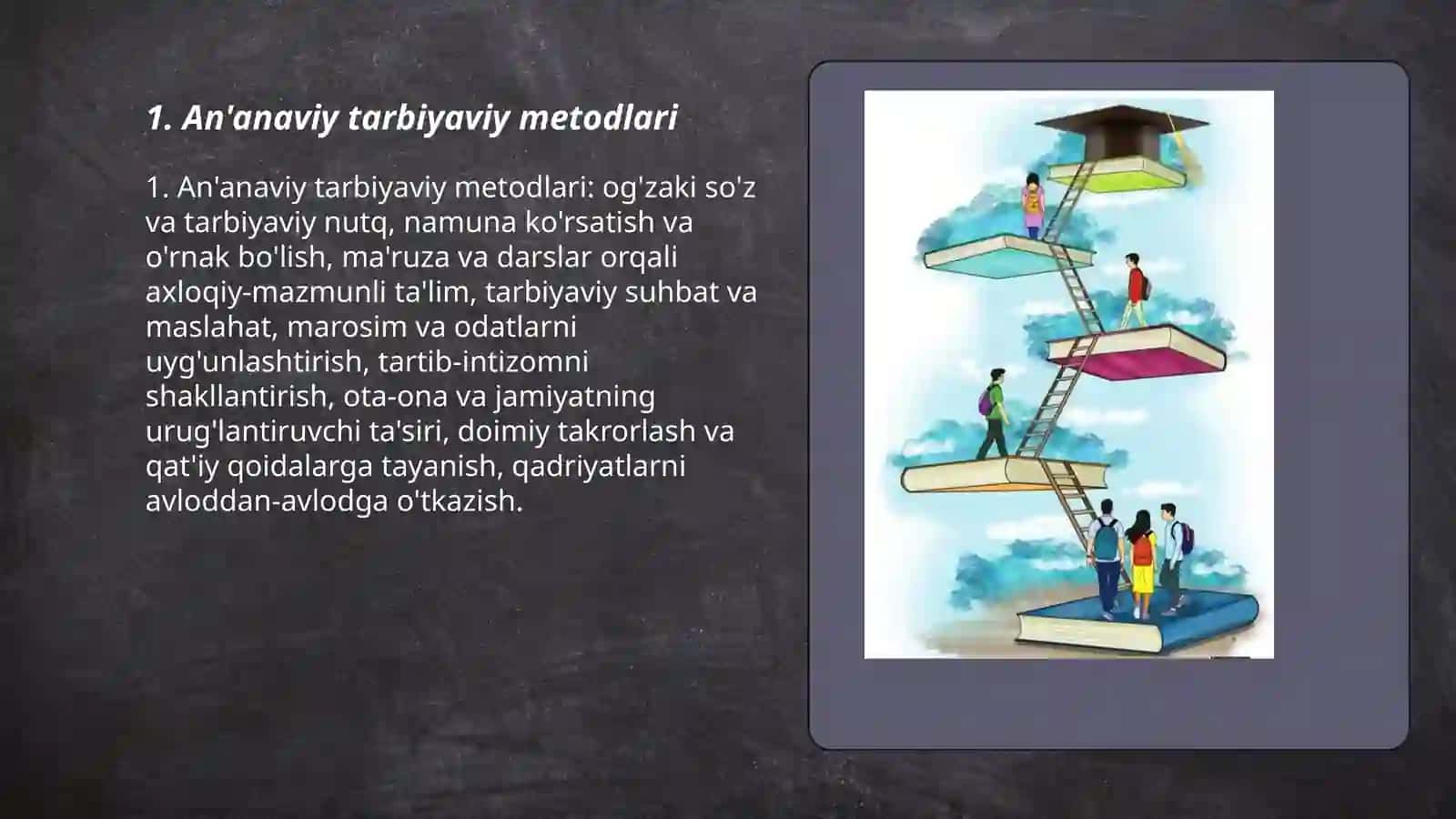 1. An'anaviy tarbiyaviy metodlari

1. An'anaviy tarbiyaviy metodlari: og'zaki so'z va tarbiyaviy nutq, namuna ko'rsatish va o'rnak bo'lish, ma'ruza va darslar orqali axloqiy-mazmunli ta'lim, tarbiyaviy suhbat va maslahat, marosim va odatlarni uyg'unlashtirish, tartib-intizomni shakllantirish, ota-ona va jamiyatning urug'lantiruvchi ta'siri, doimiy takrorlash va qat'iy qoidalarga tayanish, qadriyatlarni avloddan-avlodga o'tkazish.